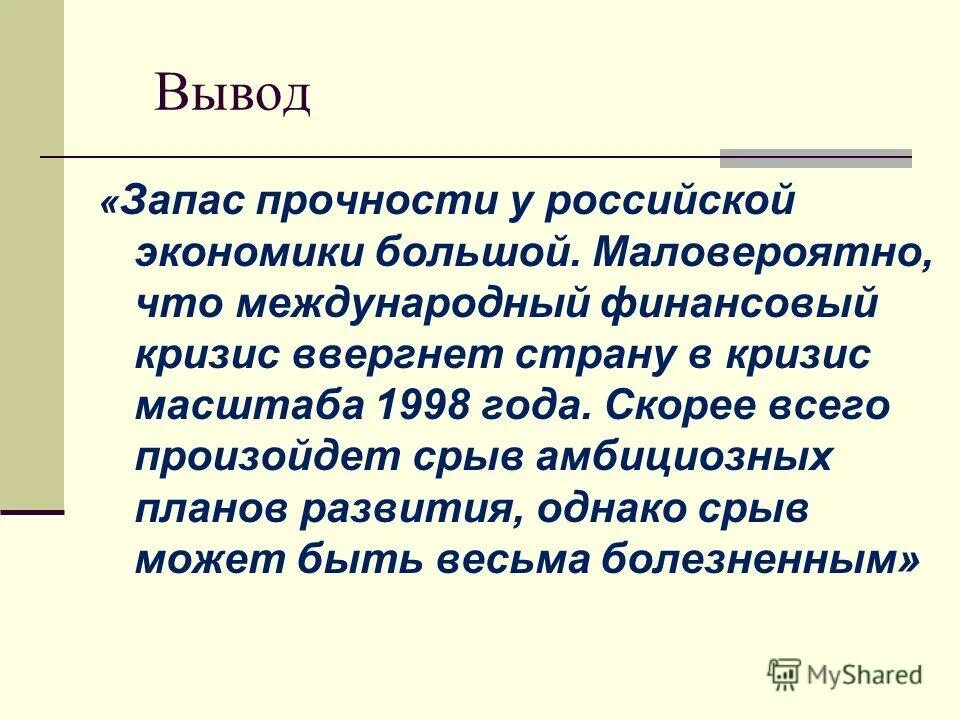 Вывод

«Запас прочности у российской экономики большой. Маловероятно, что международный финансовый кризис ввергнет страну в кризис масштаба 1998 года. Скорее всего произойдет срыв амбициозных планов развития, однако срыв может быть весьма болезненным»

MyShared